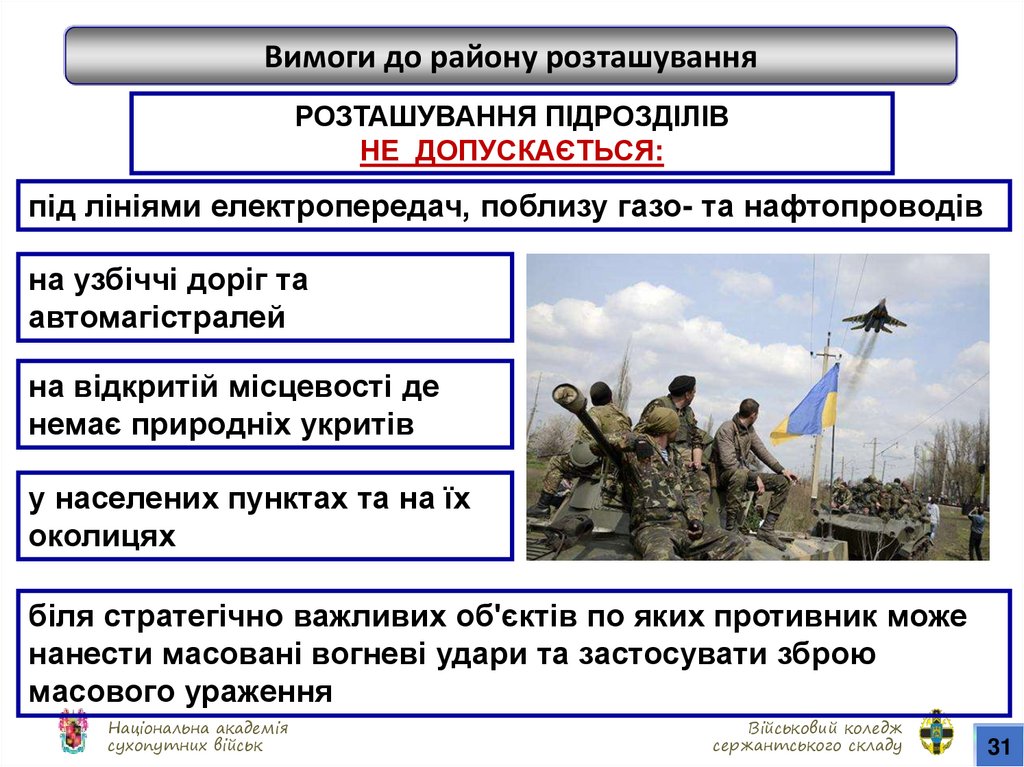 Вимоги до району розташування

РОЗТАШУВАННЯ ПІДРОЗДІЛІВ
НЕ ДОПУСКАЄТЬСЯ:

під лініями електропередач, поблизу газо- та нафтопроводів

на узбіччі доріг та автомагістралей

на відкритій місцевості де немає природніх укритів

у населених пунктах та на їх околицях

біля стратегічно важливих об'єктів по яких противник може нанести масовані вогневі удари та застосувати зброю масового ураження

Національна академія сухопутних військ

Військовий коледж сержантського складу

31